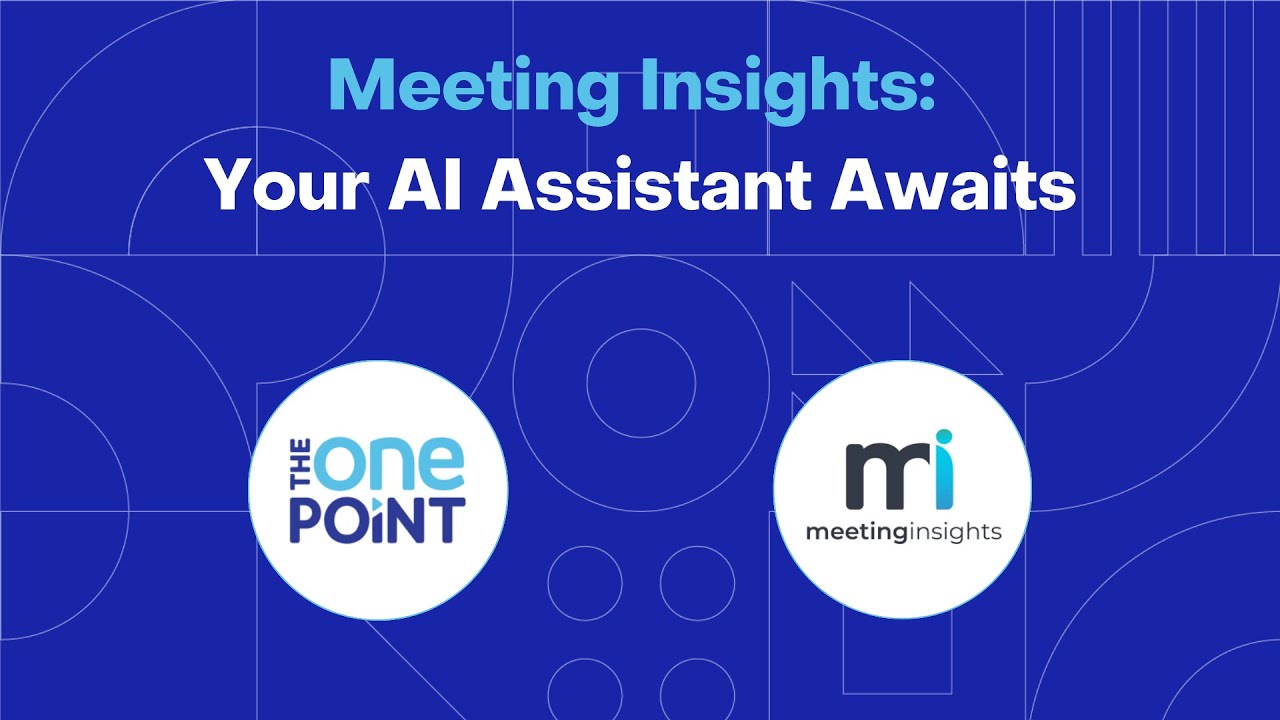 Meeting Insights:
Your AI Assistant Awaits

THE one POINT

mi
meetinginsights